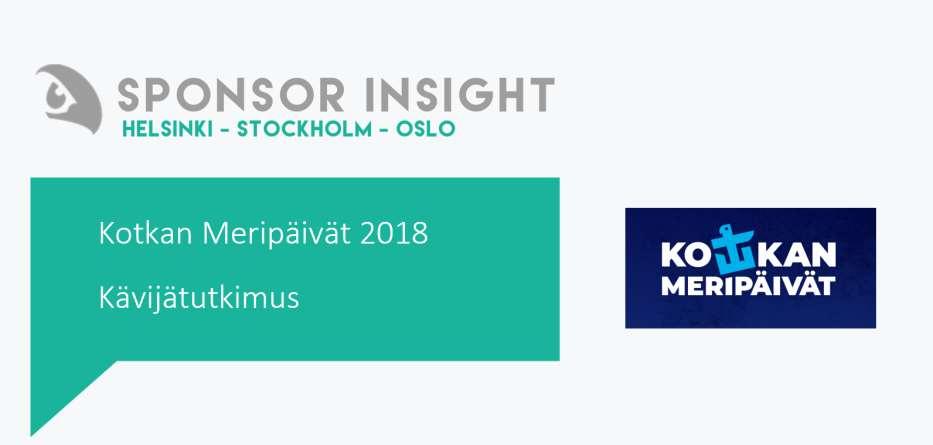 SPONSOR INSIGHT
HELSINKI - STOCKHOLM - OSLO

Kotkan Meripäivät 2018

Kävijätutkimus

KOTKAN
MERIPÄIVÄT